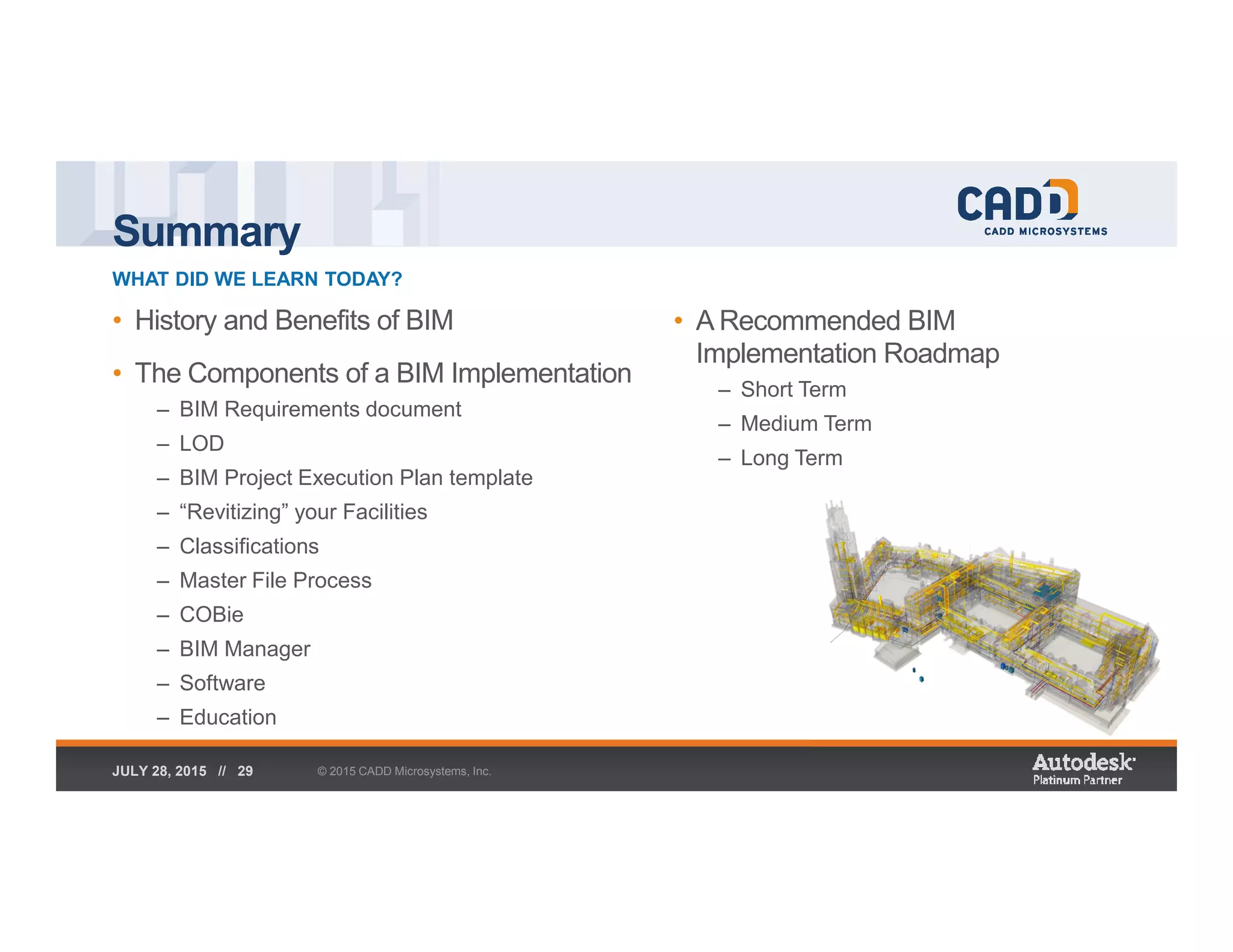 Summary

CADD
CADD MICROSYSTEMS

WHAT DID WE LEARN TODAY?

• History and Benefits of BIM

• The Components of a BIM Implementation
– BIM Requirements document
– LOD
– BIM Project Execution Plan template
– “Revitizing” your Facilities
– Classifications
– Master File Process
– COBie
– BIM Manager
– Software
– Education

• A Recommended BIM Implementation Roadmap
– Short Term
– Medium Term
– Long Term

JULY 28, 2015 // 29

© 2015 CADD Microsystems, Inc.

Autodesk
Platinum Partner